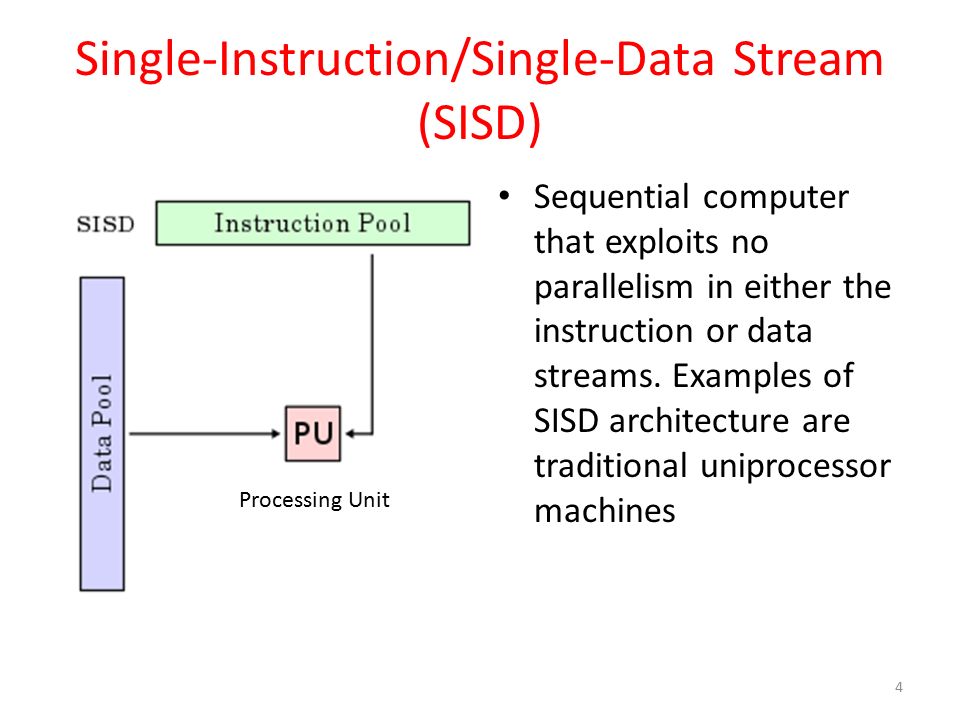 Single-Instruction/Single-Data Stream (SISD)

SISD

Instruction Pool

Data Pool

PU

Processing Unit

• Sequential computer that exploits no parallelism in either the instruction or data streams. Examples of SISD architecture are traditional uniprocessor machines

4